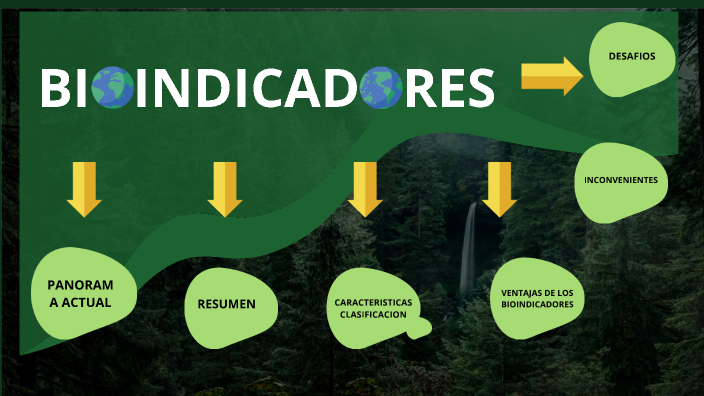 BIOINDICADORES

DESAFIOS

INCONVENIENTES

PANORAM A ACTUAL

RESUMEN

CARACTERISTICAS CLASIFICACION

VENTAJAS DE LOS BIOINDICADORES